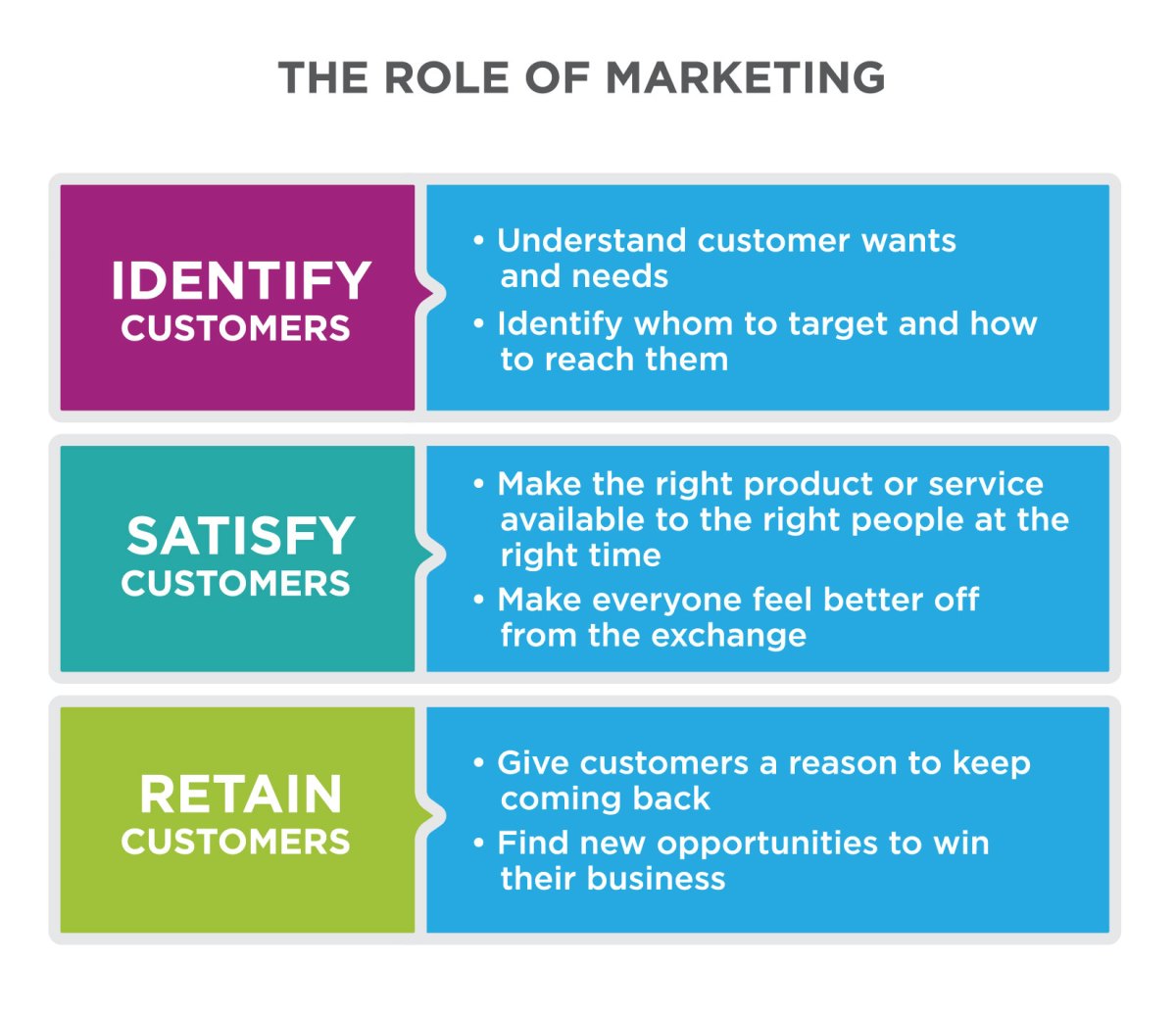 THE ROLE OF MARKETING

IDENTIFY CUSTOMERS

• Understand customer wants and needs
• Identify whom to target and how to reach them

SATISFY CUSTOMERS

• Make the right product or service available to the right people at the right time
• Make everyone feel better off from the exchange

RETAIN CUSTOMERS

• Give customers a reason to keep coming back
• Find new opportunities to win their business